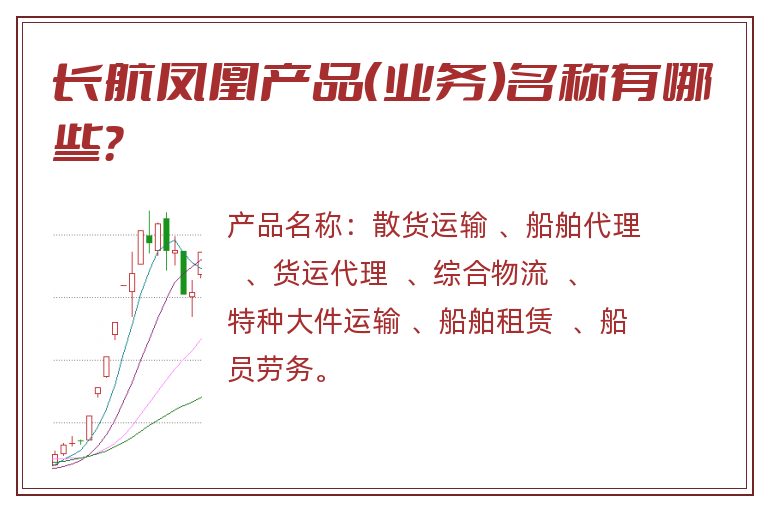 长航凤凰产品(业务)名称有哪些?

产品名称：散货运输 、船舶代理 、货运代理 、综合物流 、特种大件运输 、船舶租赁 、船员劳务。